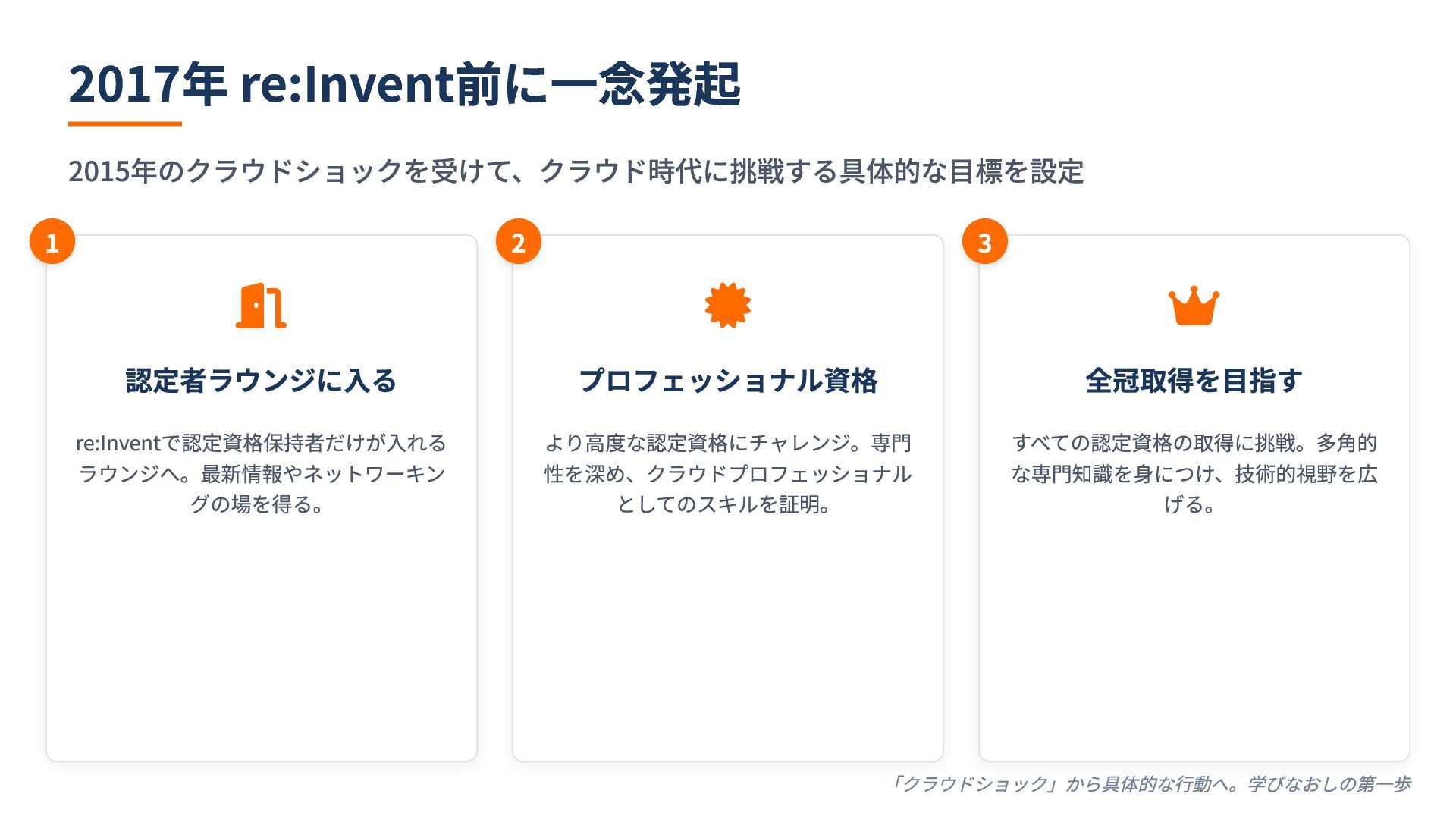 2017年 re:Invent前に一念発起

2015年のクラウドショックを受けて、クラウド時代に挑戦する具体的な目標を設定

1

認定者ラウンジに入る

re:Inventで認定資格保持者だけが入れるラウンジへ。最新情報やネットワーキングの場を得る。

2

プロフェッショナル資格

より高度な認定資格にチャレンジ。専門性を深め、クラウドプロフェッショナルとしてのスキルを証明。

3

全冠取得を目指す

すべての認定資格の取得に挑戦。多角的な専門知識を身につけ、技術的視野を広げる。

「クラウドショック」から具体的な行動へ。学びなおしの第一歩